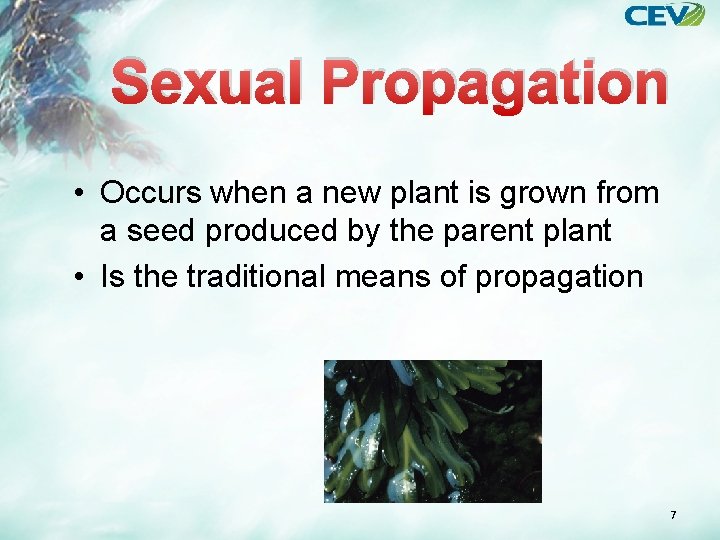 CEV

Sexual Propagation

• Occurs when a new plant is grown from a seed produced by the parent plant
• Is the traditional means of propagation

7